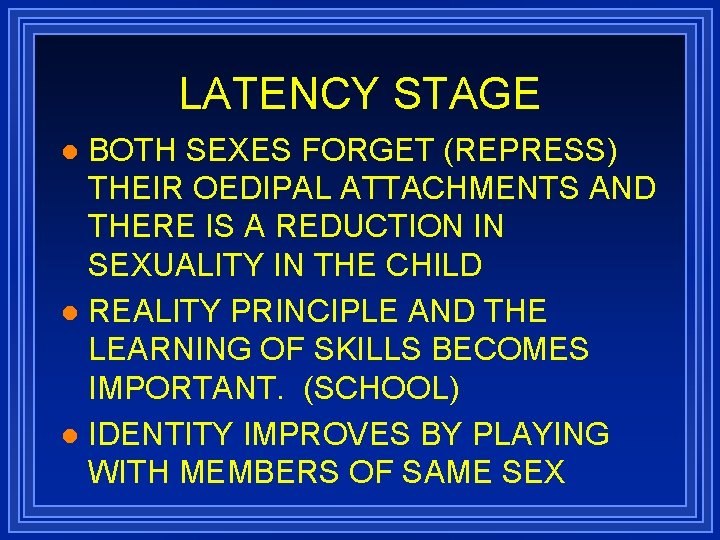 LATENCY STAGE

- BOTH SEXES FORGET (REPRESS) THEIR OEDIPAL ATTACHMENTS AND THERE IS A REDUCTION IN SEXUALITY IN THE CHILD
- REALITY PRINCIPLE AND THE LEARNING OF SKILLS BECOMES IMPORTANT. (SCHOOL)
- IDENTITY IMPROVES BY PLAYING WITH MEMBERS OF SAME SEX